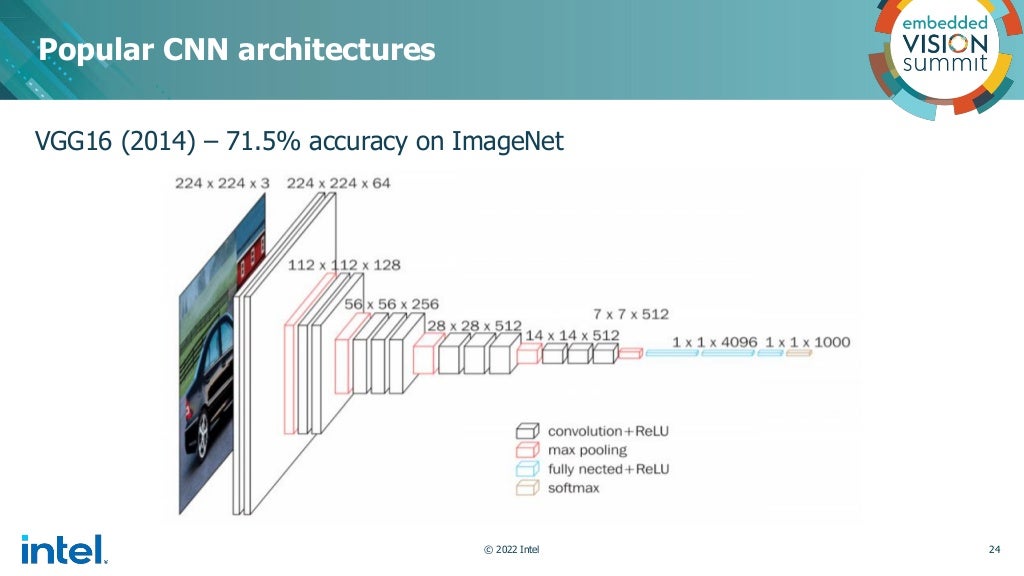 Popular CNN architectures

embedded VISION summit

VGG16 (2014) – 71.5% accuracy on ImageNet

224 x 224 x 3
224 x 224 x 64
112 x 112 x 128
56 x 56 x 256
28 x 28 x 512
14 x 14 x 512
7 x 7 x 512
1 x 1 x 4096
1 x 1 x 1000

convolution+ReLU
max pooling
fully nected+ReLU
softmax

intel.

© 2022 Intel

24